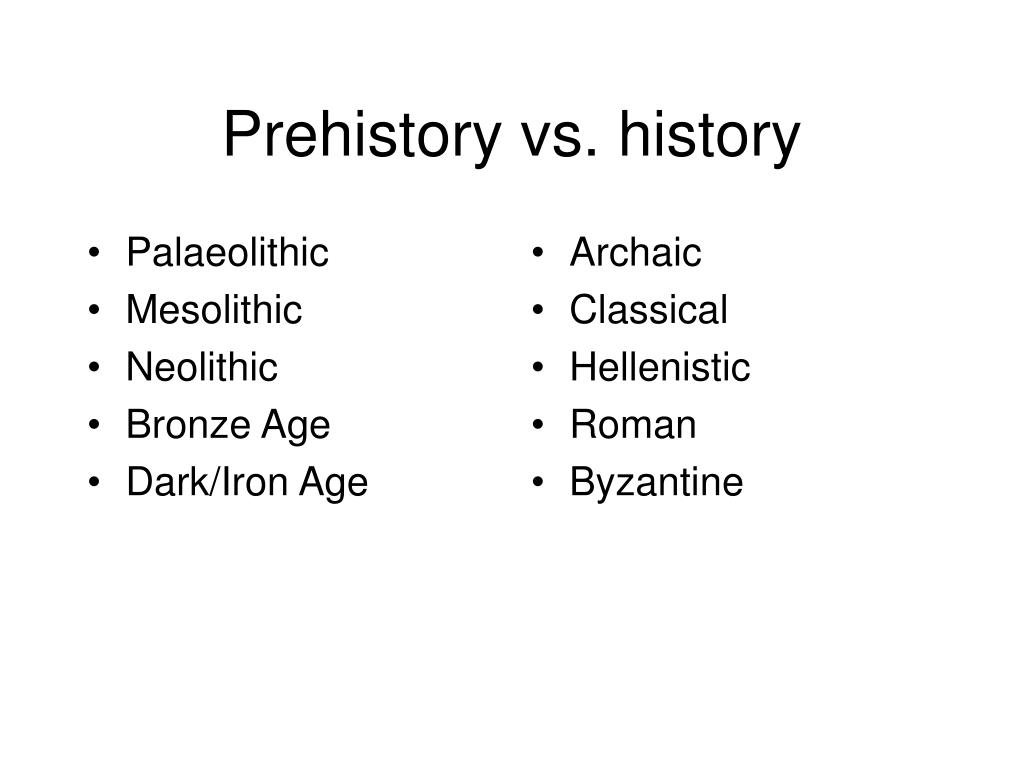 Prehistory vs. history

• Palaeolithic
• Mesolithic
• Neolithic
• Bronze Age
• Dark/Iron Age

• Archaic
• Classical
• Hellenistic
• Roman
• Byzantine